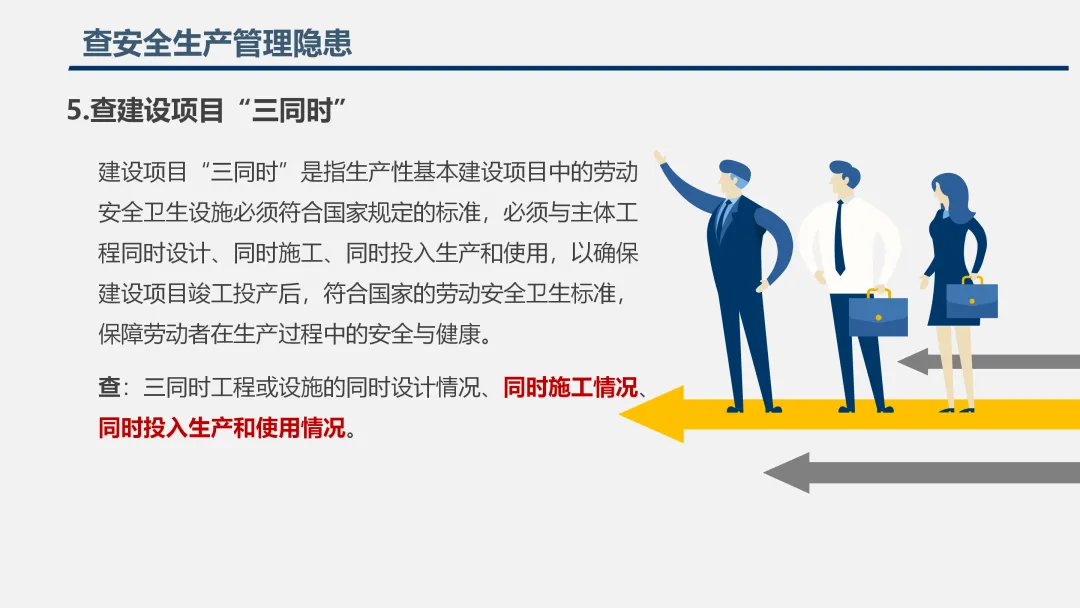 查安全生产管理隐患

5.查建设项目“三同时”

建设项目“三同时”是指生产性基本建设项目中的劳动安全卫生设施必须符合国家规定的标准，必须与主体工程同时设计、同时施工、同时投入生产和使用，以确保建设项目竣工投产后，符合国家的劳动安全卫生标准，保障劳动者在生产过程中的安全与健康。

查：三同时工程或设施的同时设计情况、同时施工情况、同时投入生产和使用情况。